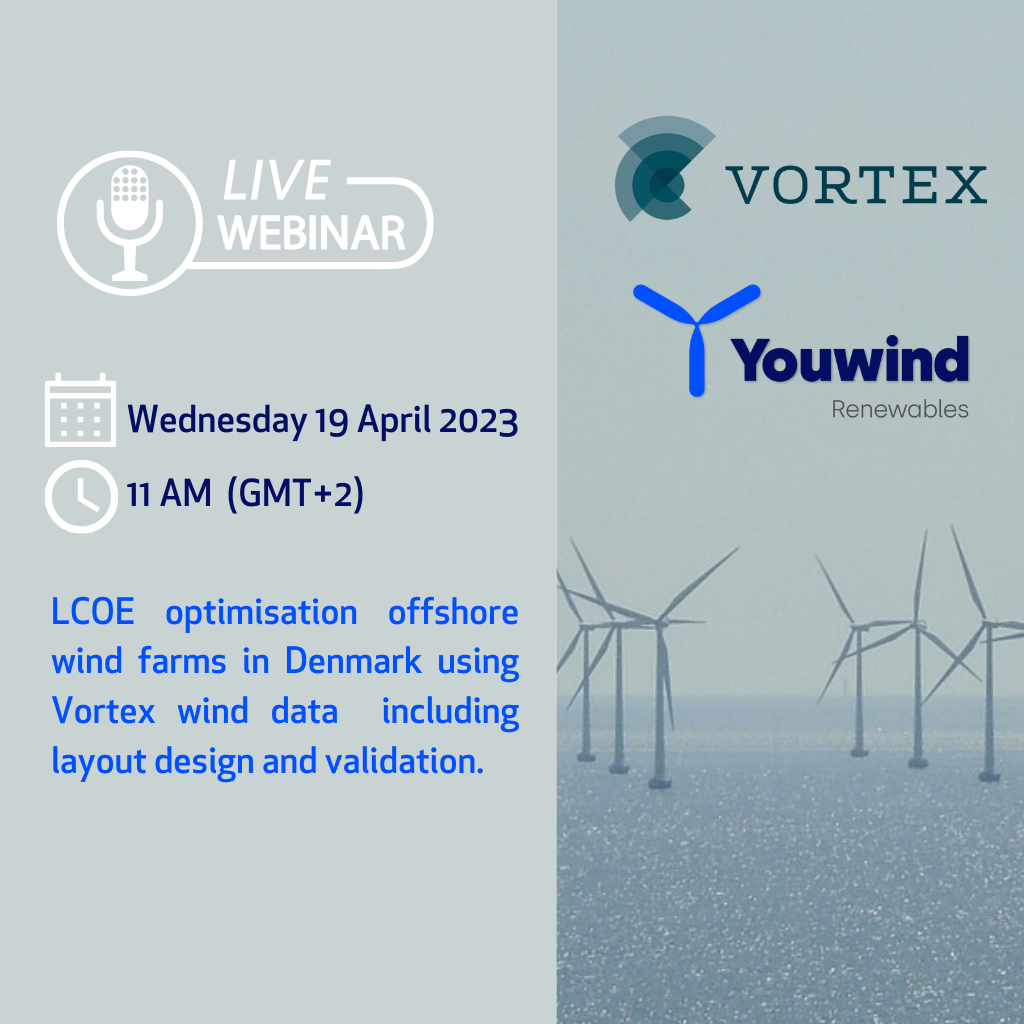 LIVE
WEBINAR

Wednesday 19 April 2023

11 AM (GMT+2)

LCOE optimisation offshore wind farms in Denmark using Vortex wind data including layout design and validation.

VORTEX

Youwind
Renewables